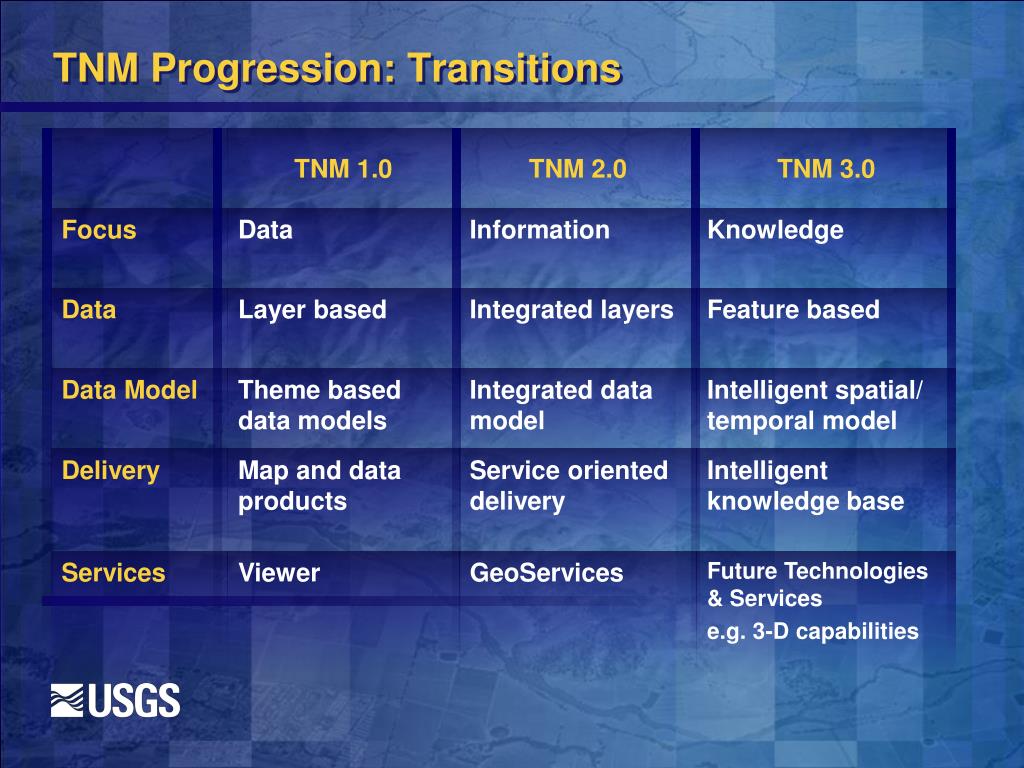 TNM Progression: Transitions

| | TNM 1.0 | TNM 2.0 | TNM 3.0 |
|---|---|---|---|
| Focus | Data | Information | Knowledge |
| Data | Layer based | Integrated layers | Feature based |
| Data Model | Theme based data models | Integrated data model | Intelligent spatial/ temporal model |
| Delivery | Map and data products | Service oriented delivery | Intelligent knowledge base |
| Services | Viewer | GeoServices | Future Technologies & Services e.g. 3-D capabilities |

USGS